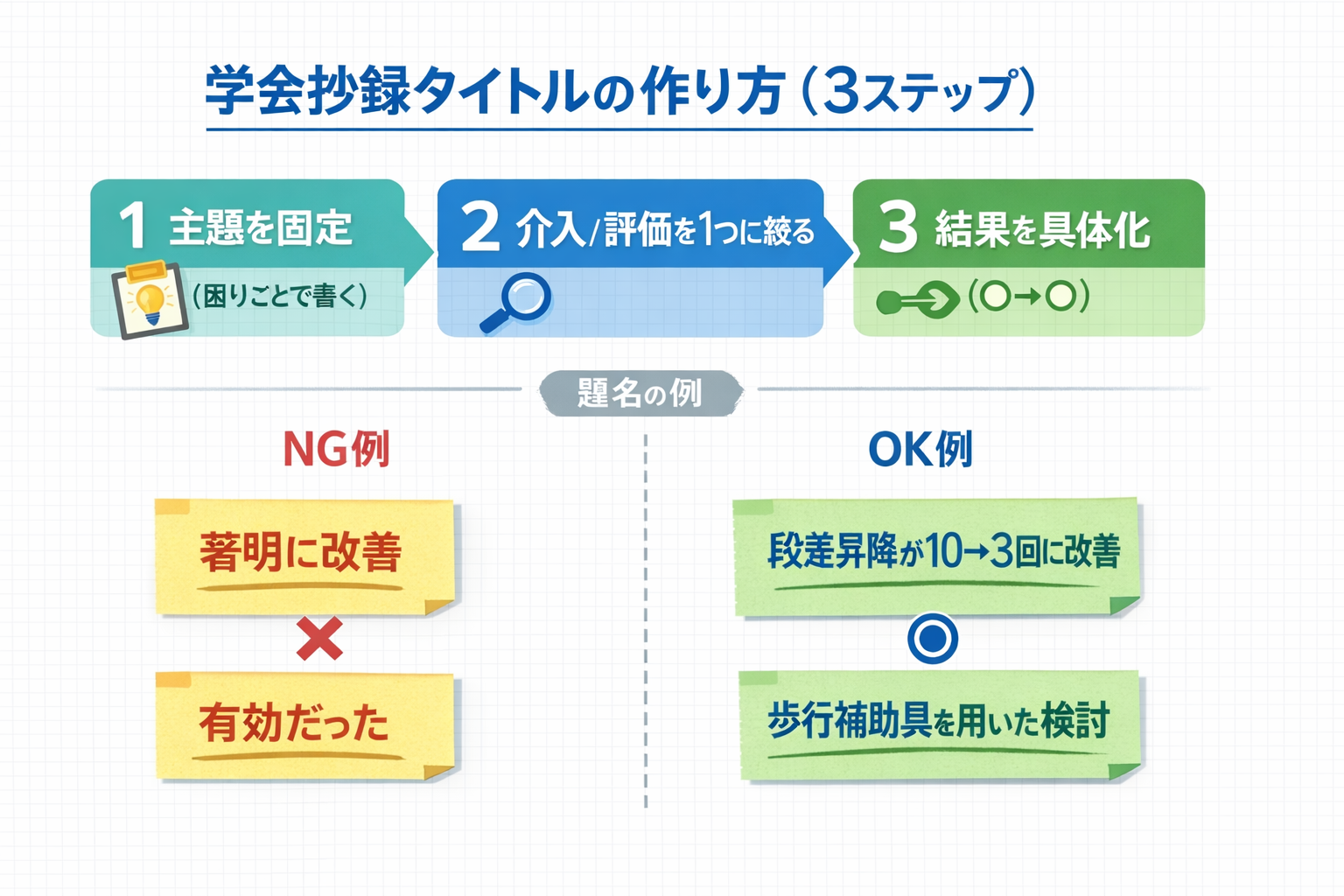 学会抄録タイトルの作り方（3ステップ）

1 主題を固定
（困りごとで書く）

2 介入/評価を1つに絞る

3 結果を具体化
（○→○）

題名の例

NG例

著明に改善

×

有効だった

OK例

段差昇降が10→3回に改善

◎

歩行補助具を用いた検討